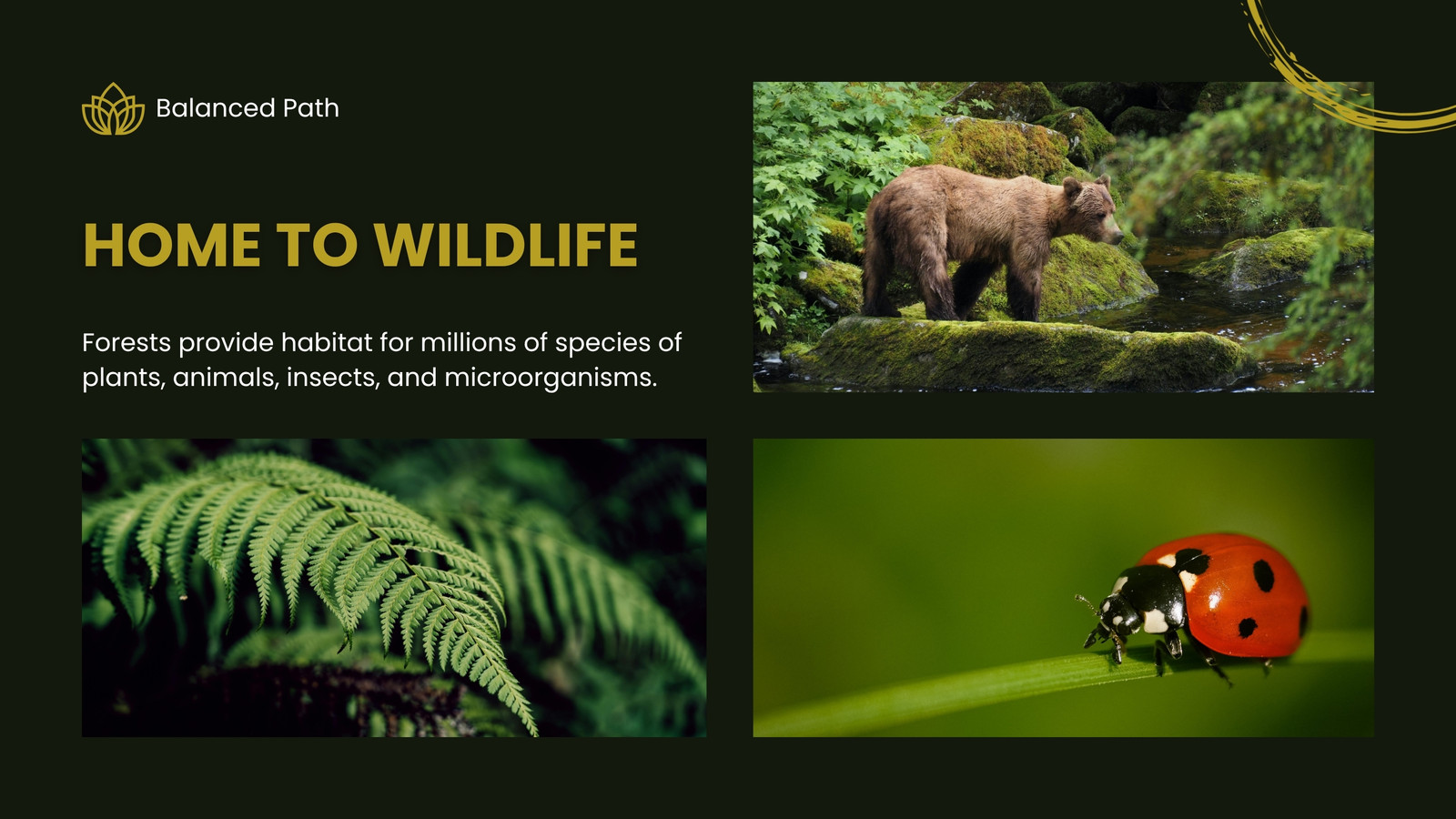 Balanced Path

HOME TO WILDLIFE

Forests provide habitat for millions of species of plants, animals, insects, and microorganisms.